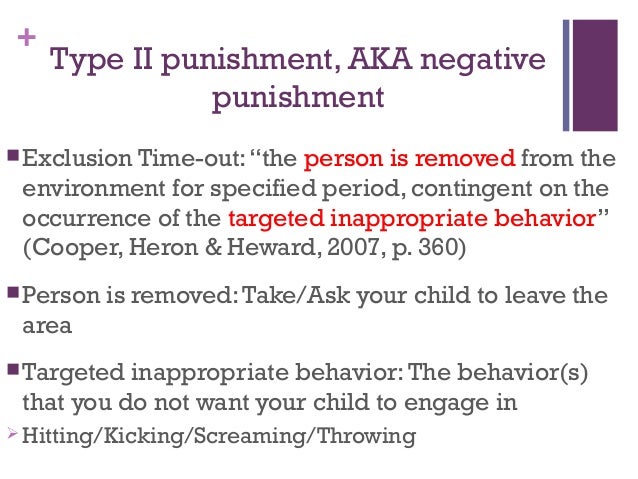 +
Type II punishment, AKA negative punishment

Exclusion Time-out: “the person is removed from the environment for specified period, contingent on the occurrence of the targeted inappropriate behavior” (Cooper, Heron & Heward, 2007, p. 360)

Person is removed: Take/Ask your child to leave the area

Targeted inappropriate behavior: The behavior(s) that you do not want your child to engage in

Hitting/Kicking/Screaming/Throwing